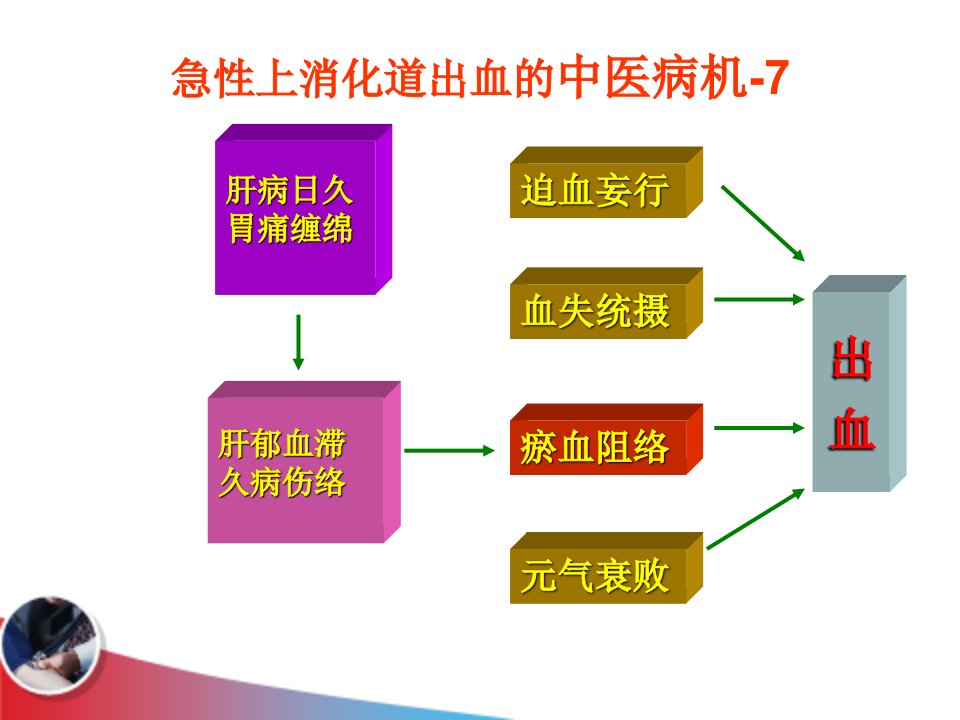 急性上消化道出血的中医病机-7

肝病日久
胃痛缠绵

肝郁血滞
久病伤络

迫血妄行

血失统摄

瘀血阻络

元气衰败

出
血